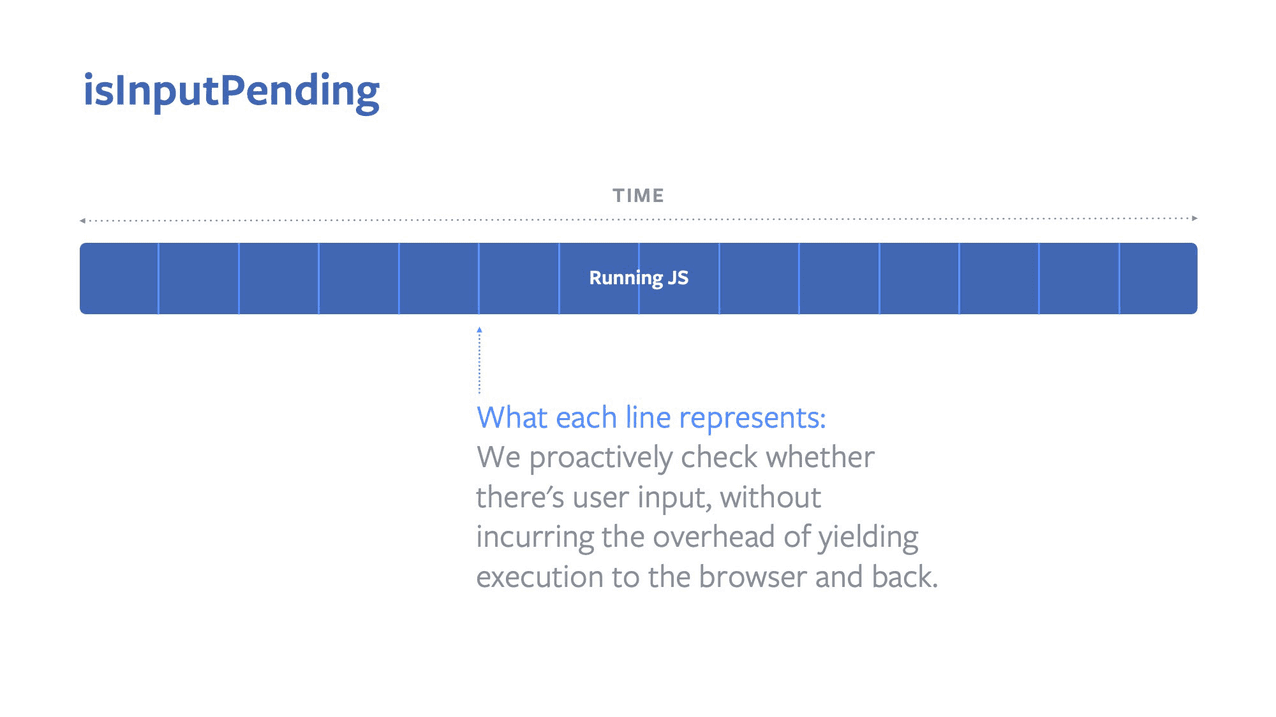 isInputPending

TIME

Running JS

What each line represents:
We proactively check whether there's user input, without incurring the overhead of yielding execution to the browser and back.